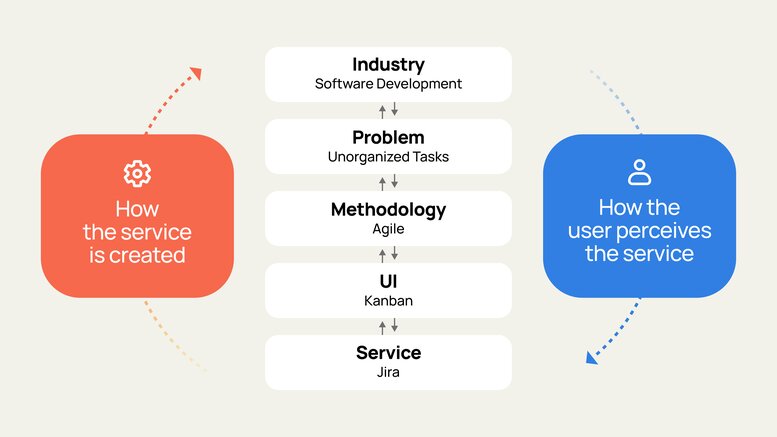 How the service is created

Industry
Software Development

Problem
Unorganized Tasks

Methodology
Agile

UI
Kanban

Service
Jira

How the user perceives the service